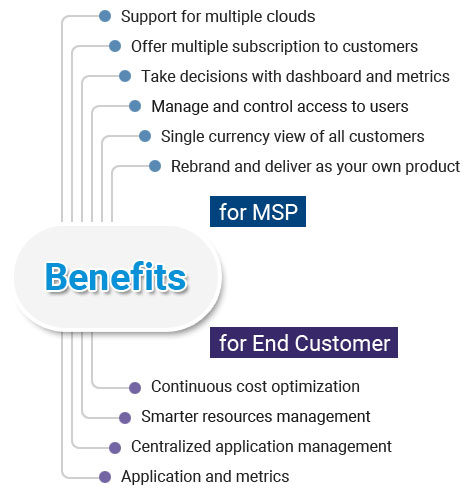 Support for multiple clouds

Offer multiple subscription to customers

Take decisions with dashboard and metrics

Manage and control access to users

Single currency view of all customers

Rebrand and deliver as your own product

for MSP

Benefits

for End Customer

Continuous cost optimization

Smarter resources management

Centralized application management

Application and metrics